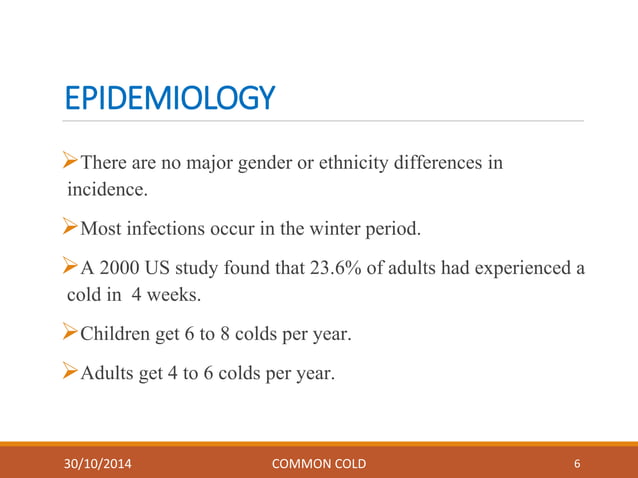 EPIDEMIOLOGY

➢There are no major gender or ethnicity differences in incidence.

➢Most infections occur in the winter period.

➢A 2000 US study found that 23.6% of adults had experienced a cold in 4 weeks.

➢Children get 6 to 8 colds per year.

➢Adults get 4 to 6 colds per year.

30/10/2014 COMMON COLD 6